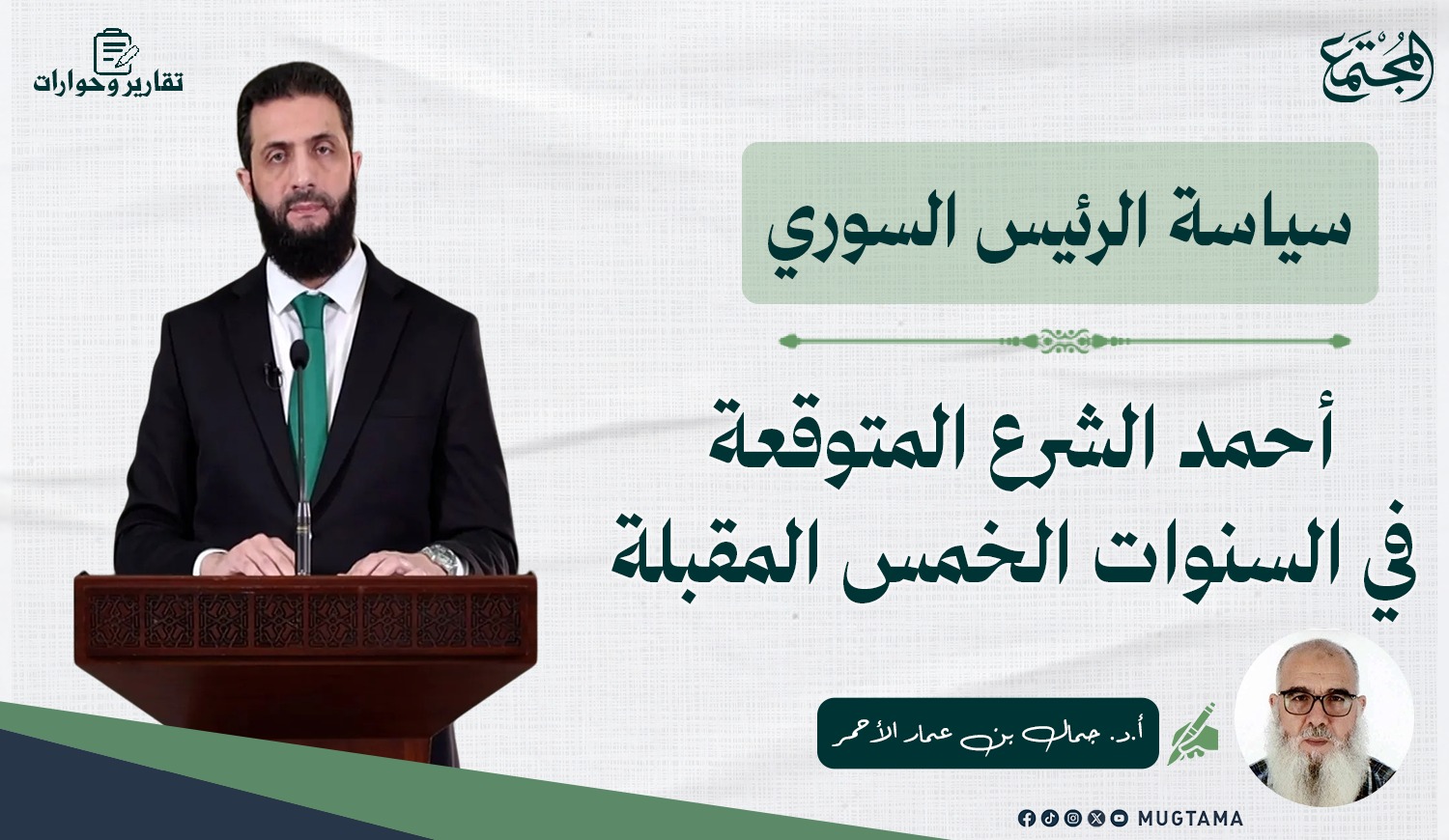 المجتمع

تقارير وحوارات

سياسة الرئيس السوري

أحمد الشرع المتوقعة في السنوات الخمس المقبلة

أ.د. جمال بن عمار الأحمر

MUGTAMA